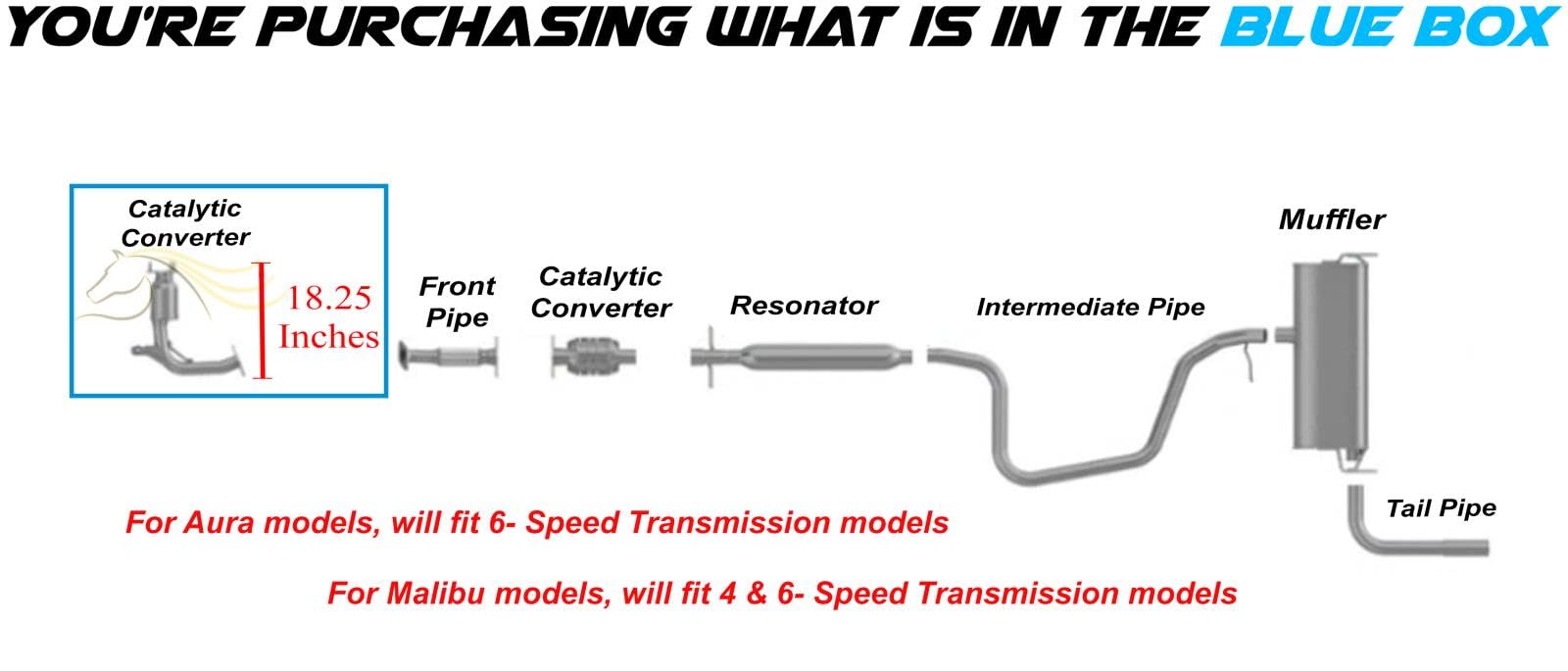 YOU'RE PURCHASING WHAT IS IN THE BLUE BOX

Catalytic Converter

18.25 Inches

Front Pipe

Catalytic Converter

Resonator

Intermediate Pipe

Muffler

Tail Pipe

For Aura models, will fit 6- Speed Transmission models

For Malibu models, will fit 4 & 6- Speed Transmission models